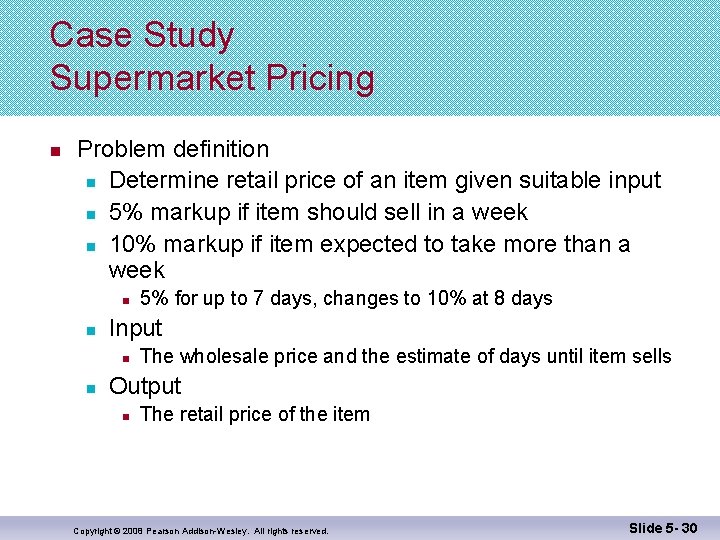 Case Study
Supermarket Pricing

Problem definition
Determine retail price of an item given suitable input
5% markup if item should sell in a week
10% markup if item expected to take more than a week
5% for up to 7 days, changes to 10% at 8 days
Input
The wholesale price and the estimate of days until item sells
Output
The retail price of the item

Copyright © 2008 Pearson Addison-Wesley. All rights reserved.

Slide 5- 30